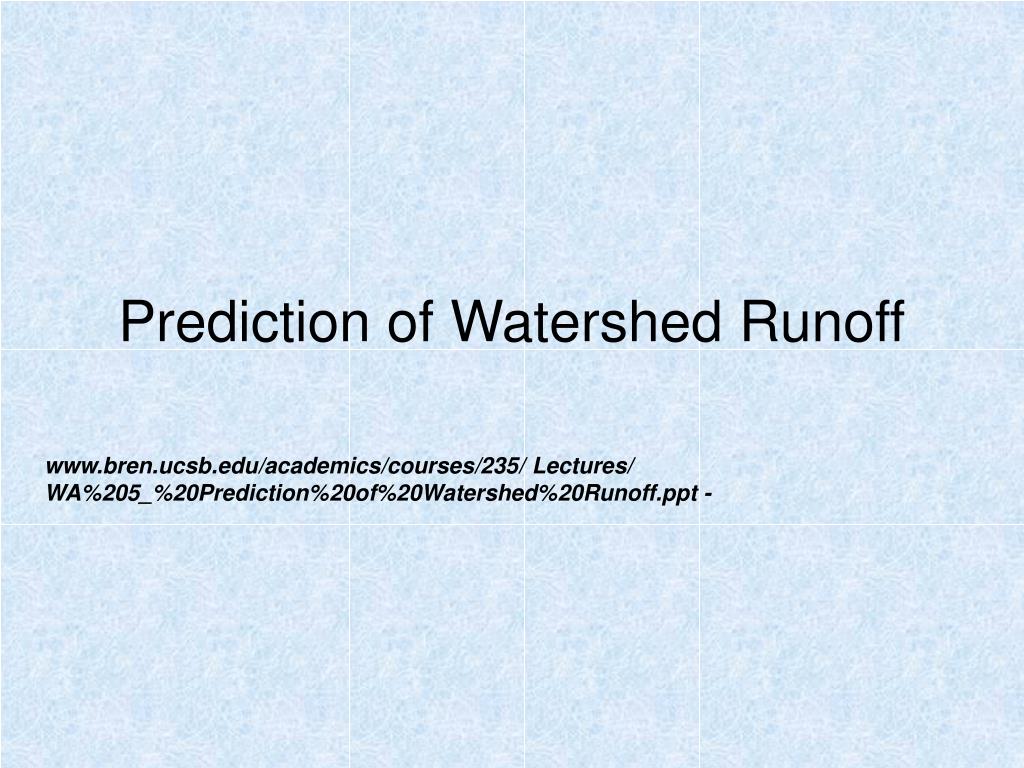 Prediction of Watershed Runoff

www.bren.ucsb.edu/academics/courses/235/ Lectures/ WA%205_%20Prediction%20of%20Watershed%20Runoff.ppt -